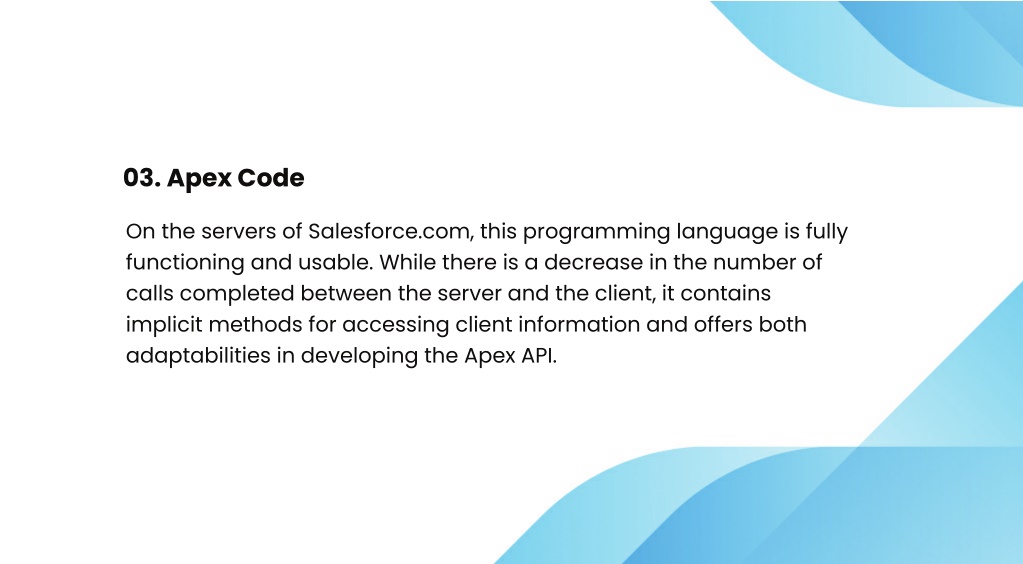 03. Apex Code

On the servers of Salesforce.com, this programming language is fully functioning and usable. While there is a decrease in the number of calls completed between the server and the client, it contains implicit methods for accessing client information and offers both adaptabilities in developing the Apex API.